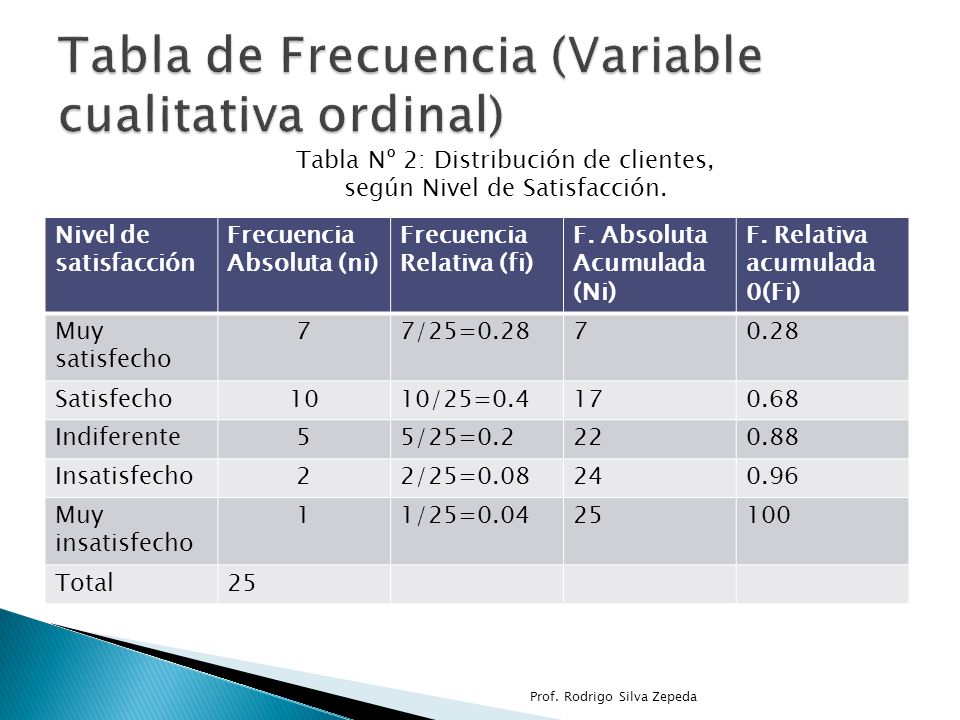 Tabla de Frecuencia (Variable cualitativa ordinal)

Tabla N° 2: Distribución de clientes, según Nivel de Satisfacción.

| Nivel de satisfacción | Frecuencia Absoluta (ni) | Frecuencia Relativa (fi) | F. Absoluta Acumulada (Ni) | F. Relativa acumulada 0(Fi) |
|---|---|---|---|---|
| Muy satisfecho | 7 | 7/25=0.28 | 7 | 0.28 |
| Satisfecho | 10 | 10/25=0.4 | 17 | 0.68 |
| Indiferente | 5 | 5/25=0.2 | 22 | 0.88 |
| Insatisfecho | 2 | 2/25=0.08 | 24 | 0.96 |
| Muy insatisfecho | 1 | 1/25=0.04 | 25 | 100 |
| Total | 25 | | | |

Prof. Rodrigo Silva Zepeda